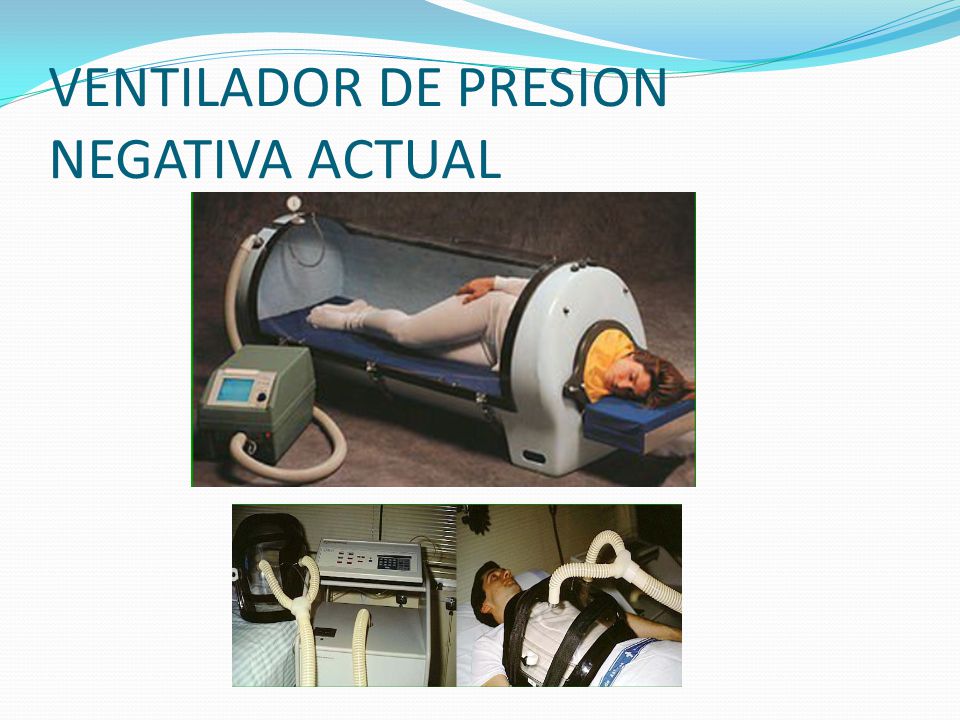 VENTILADOR DE PRESION NEGATIVA ACTUAL